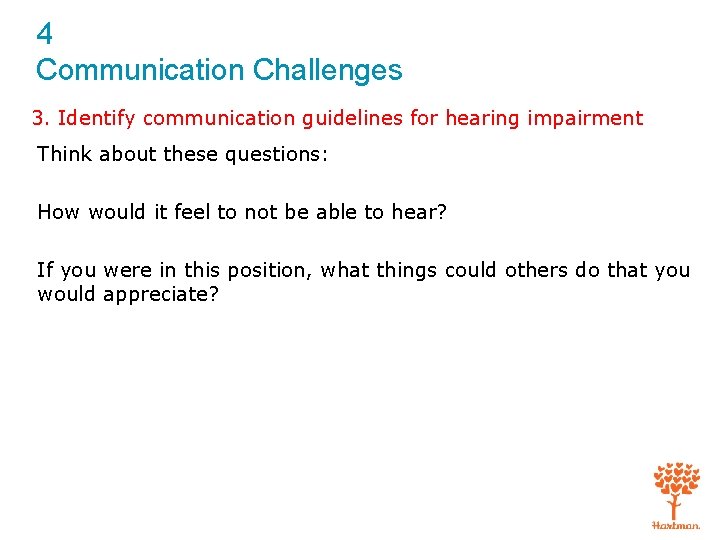 4
Communication Challenges

3. Identify communication guidelines for hearing impairment

Think about these questions:

How would it feel to not be able to hear?

If you were in this position, what things could others do that you would appreciate?

Hartman